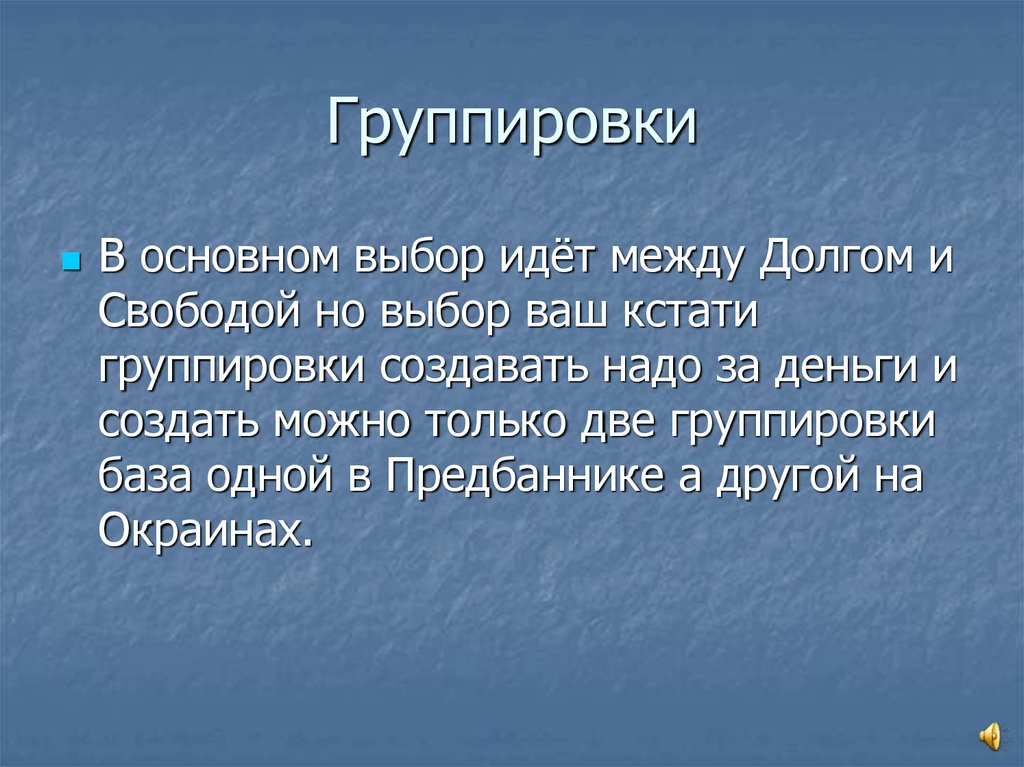 Группировки

В основном выбор идёт между Долгом и Свободой но выбор ваш кстати группировки создавать надо за деньги и создать можно только две группировки база одной в Предбаннике а другой на Окраинах.